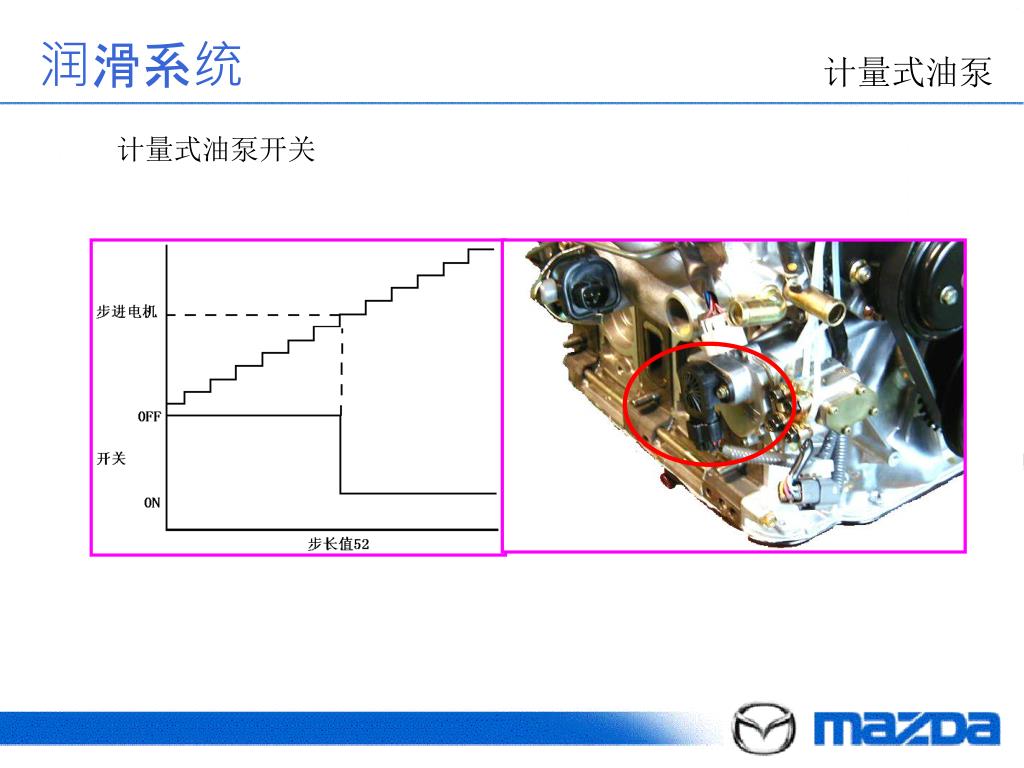 润滑系统

计量式油泵

计量式油泵开关

步进电机

OFF

开关

ON

步长值52

mazda